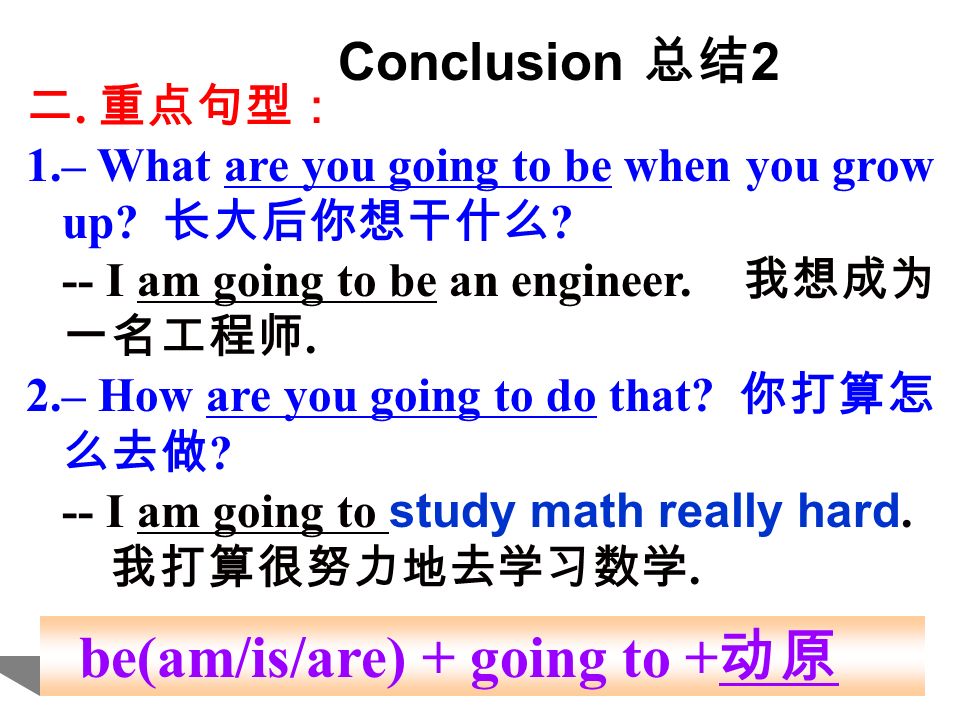 Conclusion 总结2

二. 重点句型：

1.– What are you going to be when you grow up? 长大后你想干什么?

-- I am going to be an engineer. 我想成为一名工程师.

2.– How are you going to do that? 你打算怎么去做?

-- I am going to study math really hard. 我打算很努力地去学习数学.

be(am/is/are) + going to +动原